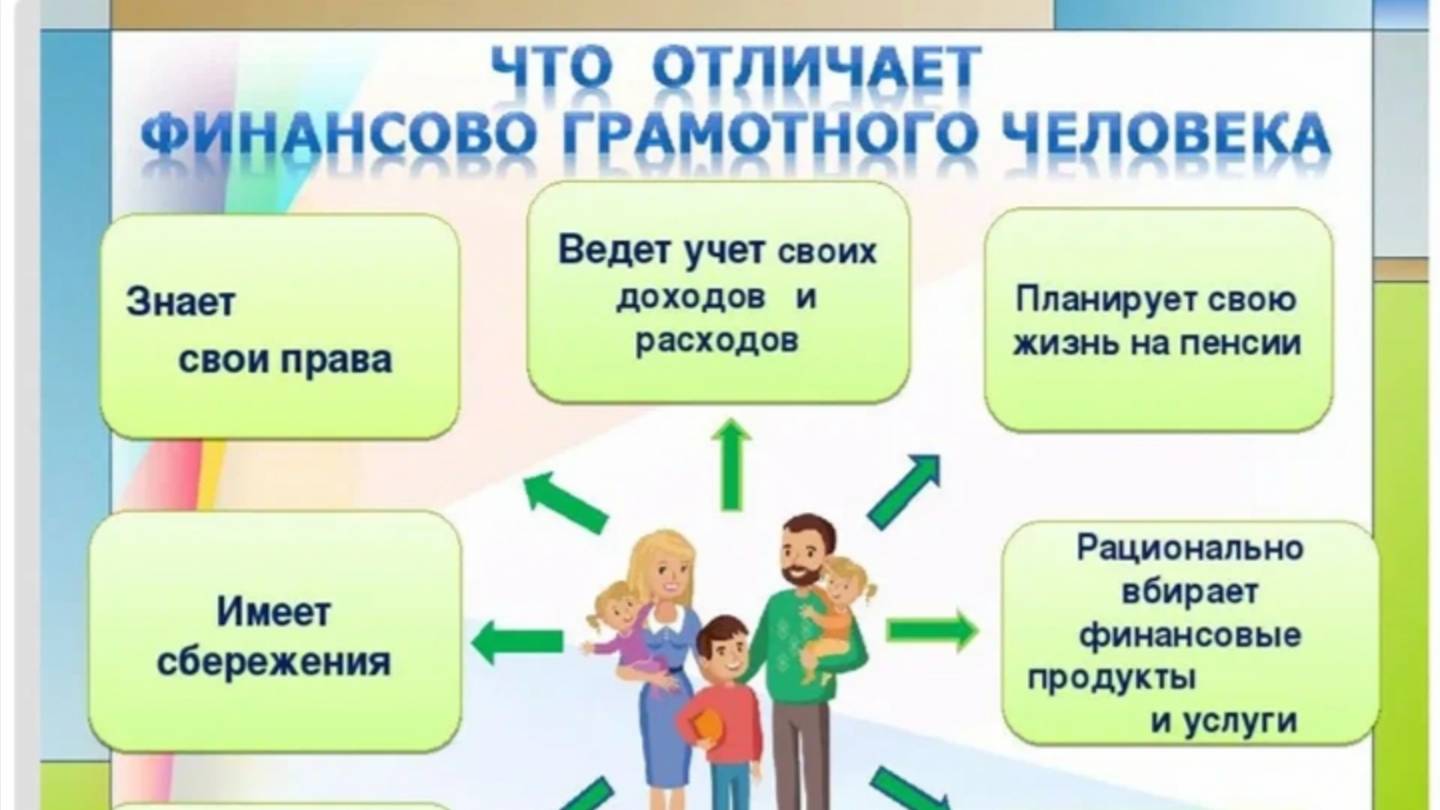 ЧТО ОТЛИЧАЕТ
ФИНАНСОВО ГРАМОТНОГО ЧЕЛОВЕКА

Знает
свои права

Ведет учет своих доходов и расходов

Планирует свою жизнь на пенсии

Имеет сбережения

Рационально вбирает финансовые продукты и услуги